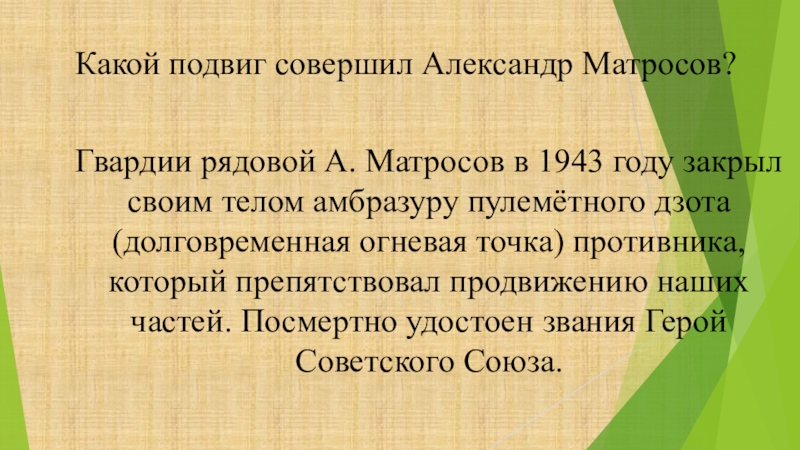 Какой подвиг совершил Александр Матросов?

Гвардии рядовой А. Матросов в 1943 году закрыл своим телом амбразуру пулемётного дзота (долговременная огневая точка) противника, который препятствовал продвижению наших частей. Посмертно удостоен звания Герой Советского Союза.